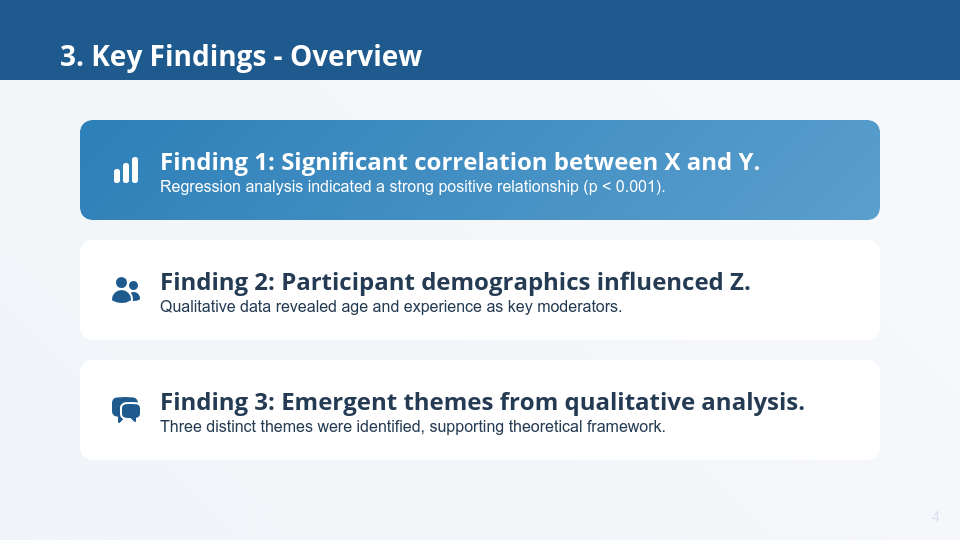 3. Key Findings - Overview

Finding 1: Significant correlation between X and Y.
Regression analysis indicated a strong positive relationship (p < 0.001).

Finding 2: Participant demographics influenced Z.
Qualitative data revealed age and experience as key moderators.

Finding 3: Emergent themes from qualitative analysis.
Three distinct themes were identified, supporting theoretical framework.

4